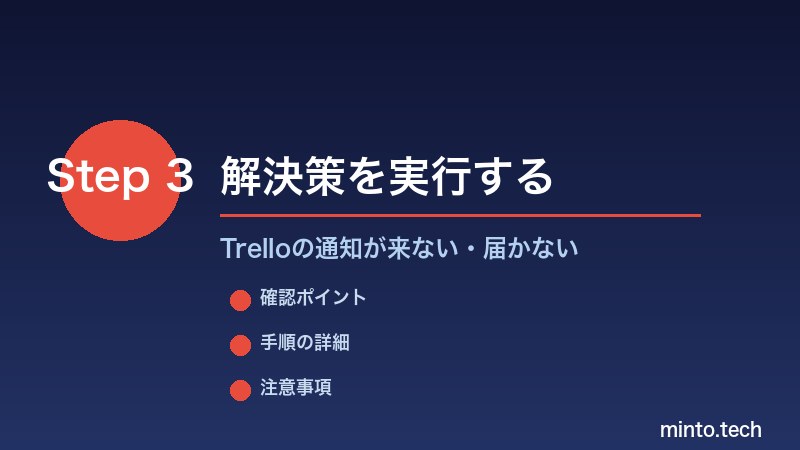 Step 3 解決策を実行する

Trelloの通知が来ない・届かない

確認ポイント

手順の詳細

注意事項

minto.tech